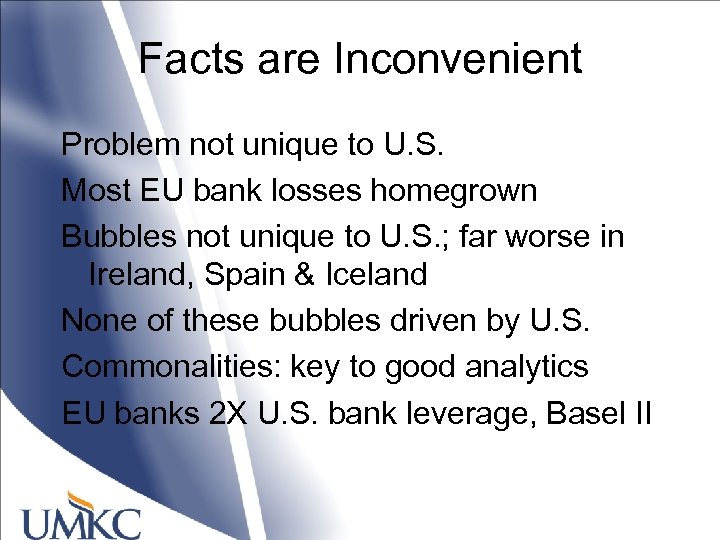 Facts are Inconvenient

Problem not unique to U.S.

Most EU bank losses homegrown

Bubbles not unique to U.S.; far worse in Ireland, Spain & Iceland

None of these bubbles driven by U.S.

Commonalities: key to good analytics

EU banks 2X U.S. bank leverage, Basel II

UMKC